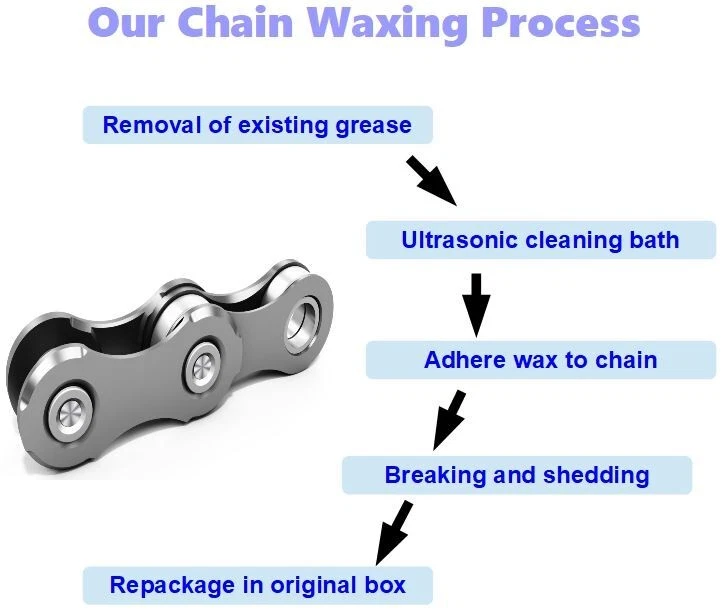 Our Chain Waxing Process

Removal of existing grease

Ultrasonic cleaning bath

Adhere wax to chain

Breaking and shedding

Repackage in original box